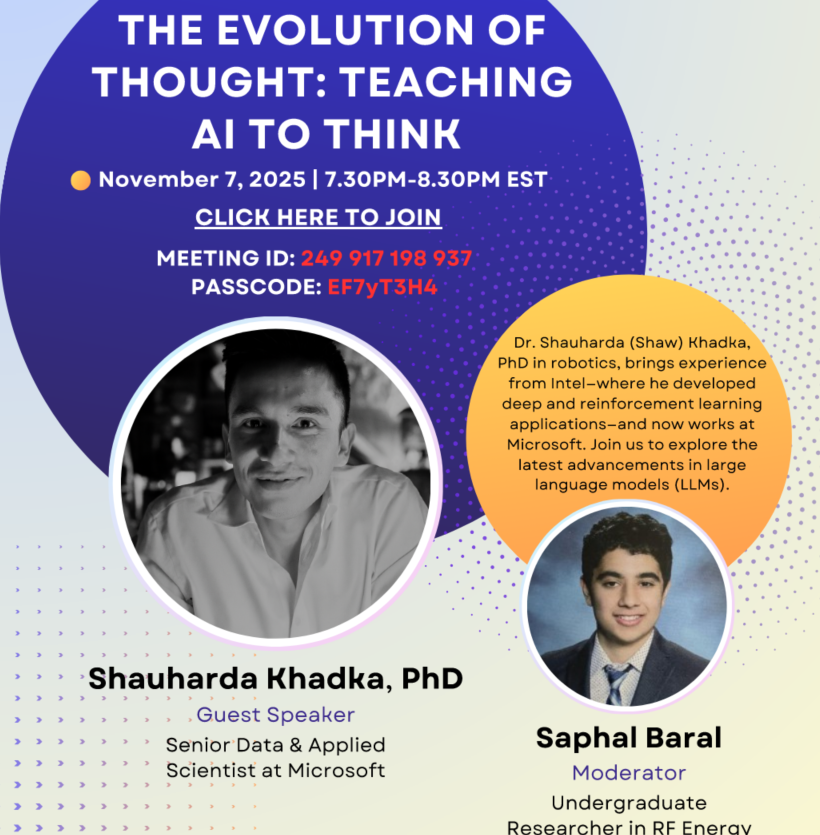 THE EVOLUTION OF THOUGHT: TEACHING AI TO THINK

November 7, 2025 | 7.30PM-8.30PM EST

CLICK HERE TO JOIN

MEETING ID: 249 917 198 937
PASSCODE: EF7yT3H4

Dr. Shauharda (Shaw) Khadka, PhD in robotics, brings experience from Intel—where he developed deep and reinforcement learning applications—and now works at Microsoft. Join us to explore the latest advancements in large language models (LLMs).

Shauharda Khadka, PhD
Guest Speaker
Senior Data & Applied Scientist at Microsoft

Saphal Baral
Moderator
Undergraduate Researcher in RF Energy